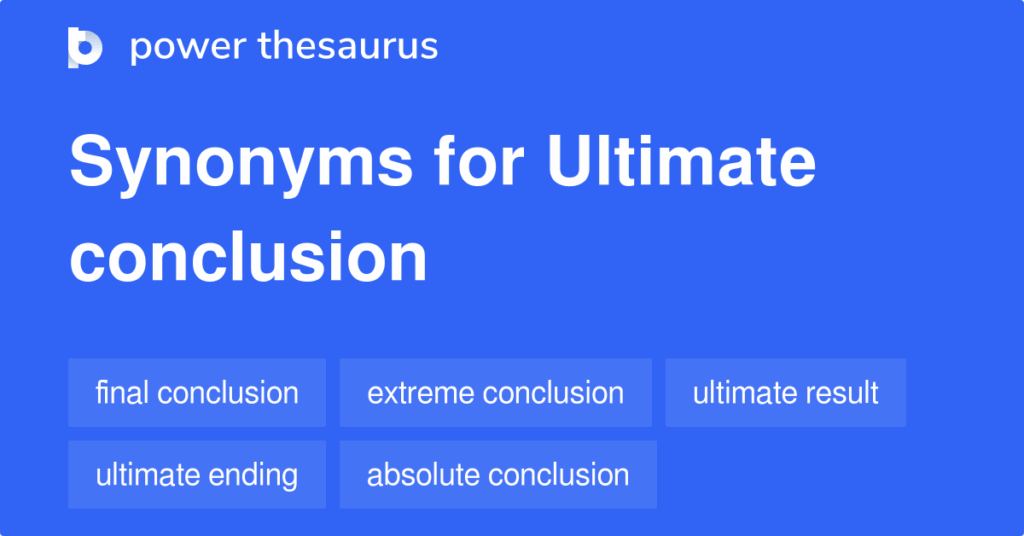 power thesaurus

Synonyms for Ultimate conclusion

final conclusion
extreme conclusion
ultimate result
ultimate ending
absolute conclusion